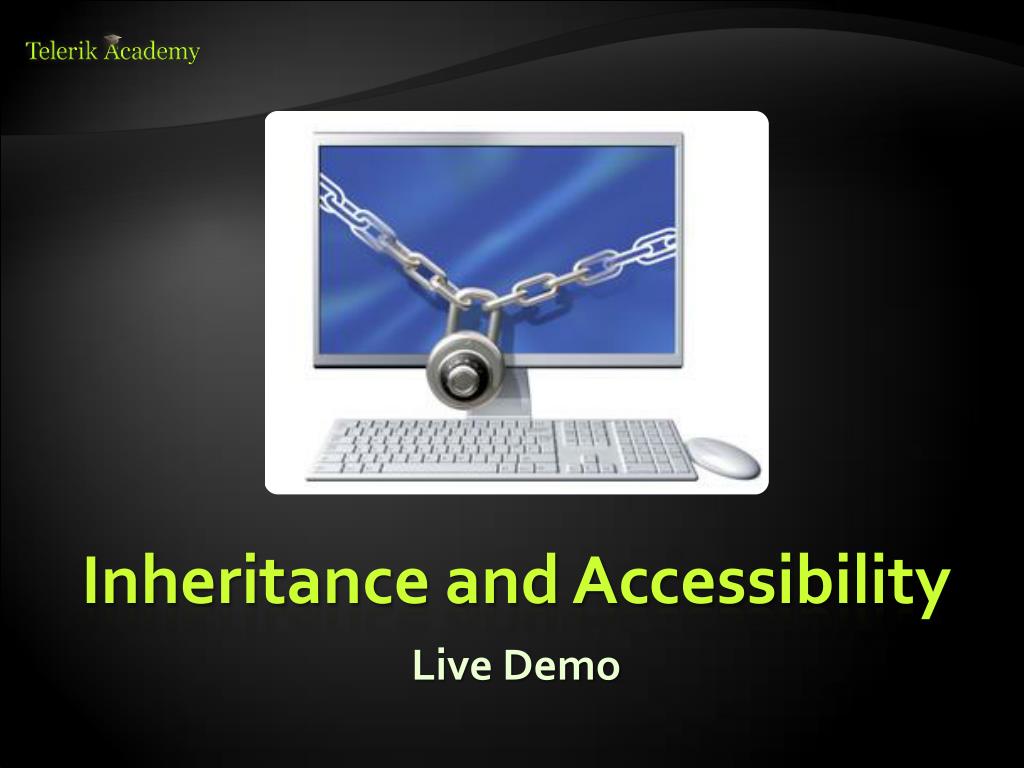 Telerik Academy

Inheritance and Accessibility

Live Demo